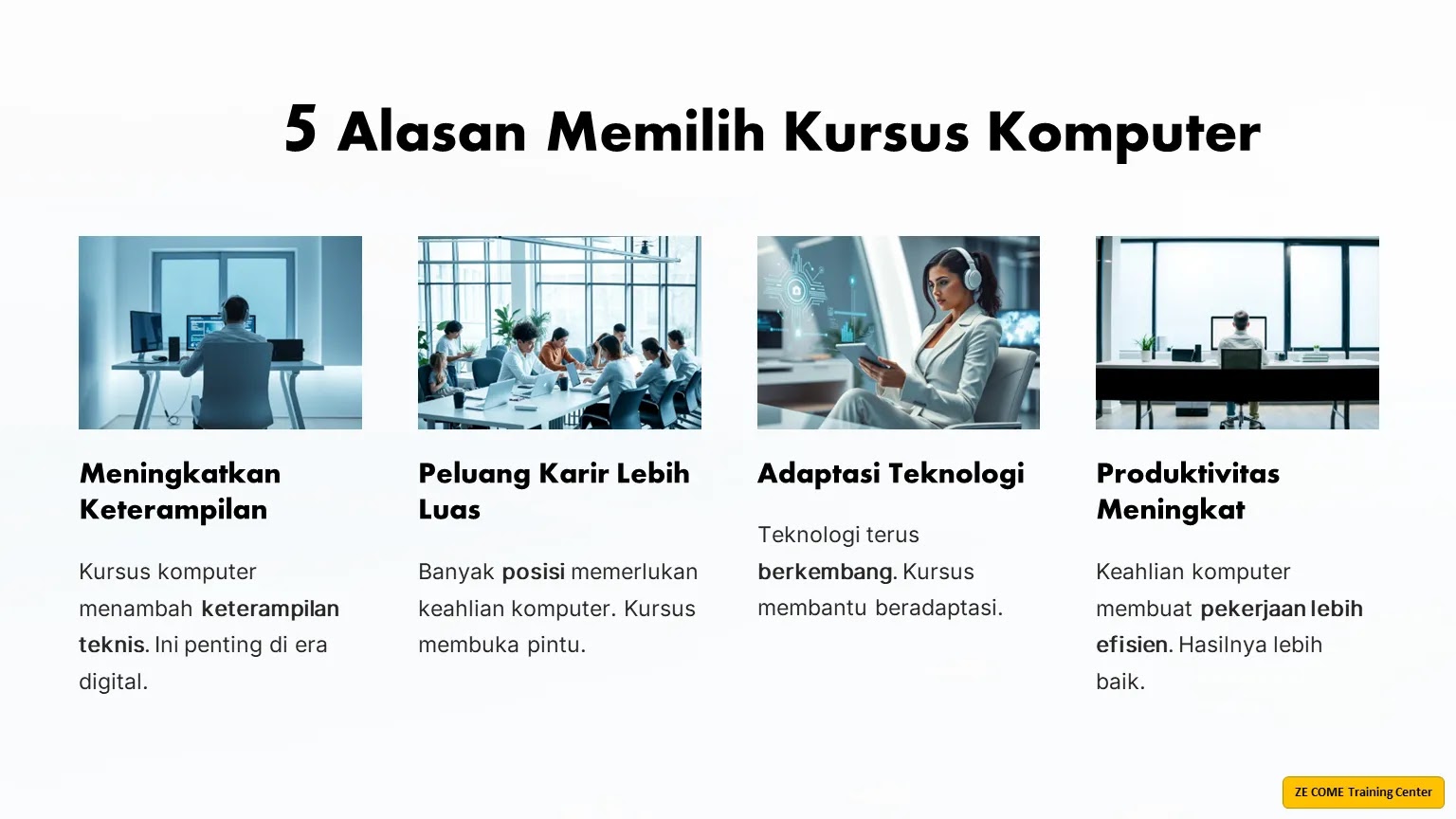 5 Alasan Memilih Kursus Komputer

Meningkatkan Keterampilan

Kursus komputer menambah keterampilan teknis. Ini penting di era digital.

Peluang Karir Lebih Luas

Banyak posisi memerlukan keahlian komputer. Kursus membuka pintu.

Adaptasi Teknologi

Teknologi terus berkembang. Kursus membantu beradaptasi.

Produktivitas Meningkat

Keahlian komputer membuat pekerjaan lebih efisien. Hasilnya lebih baik.

ZE COME Training Center